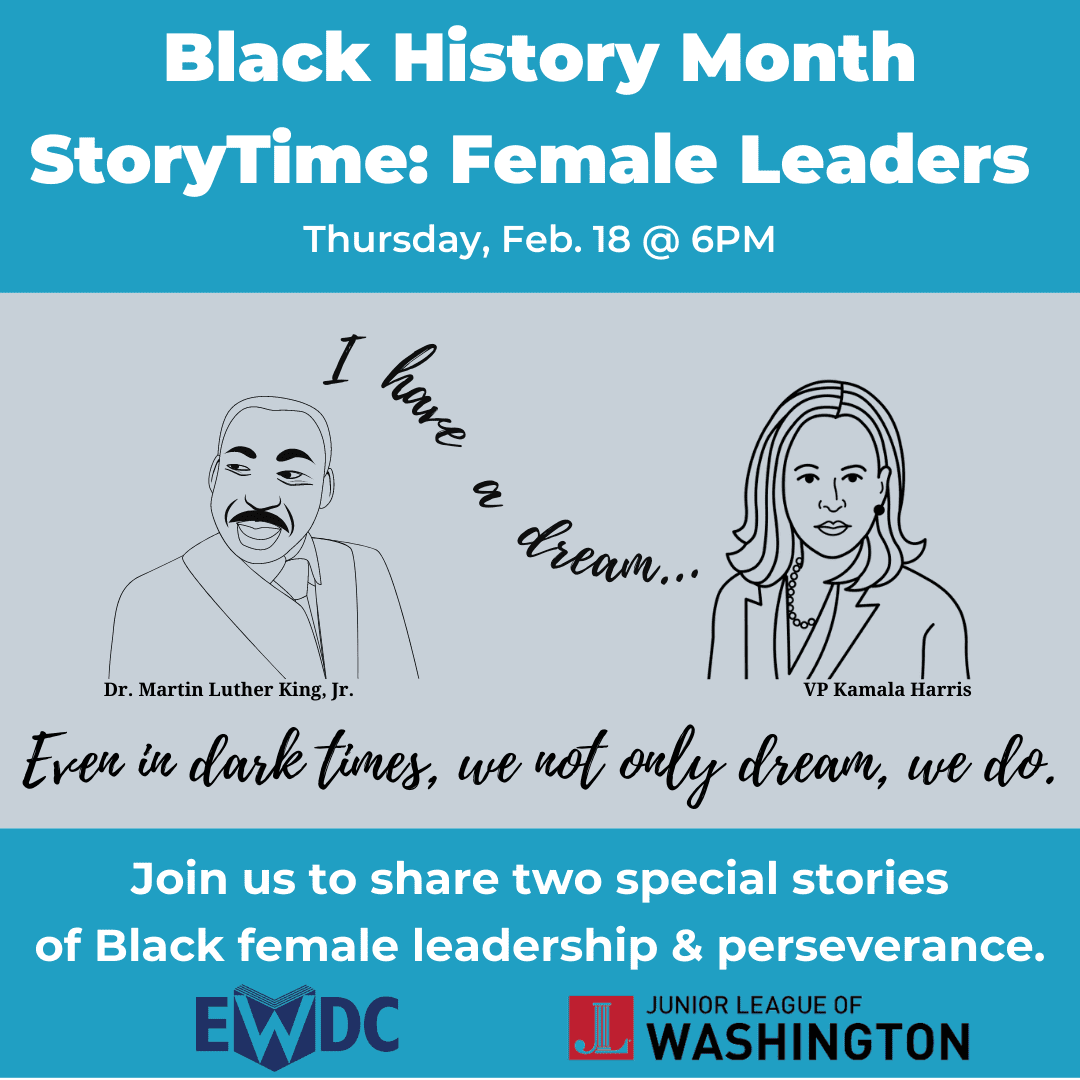 Black History Month StoryTime: Female Leaders

Thursday, Feb. 18 @ 6PM

I have a dream...

Dr. Martin Luther King, Jr.

VP Kamala Harris

Even in dark times, we not only dream, we do.

Join us to share two special stories of Black female leadership & perseverance.

EWDC

JL JUNIOR LEAGUE OF WASHINGTON